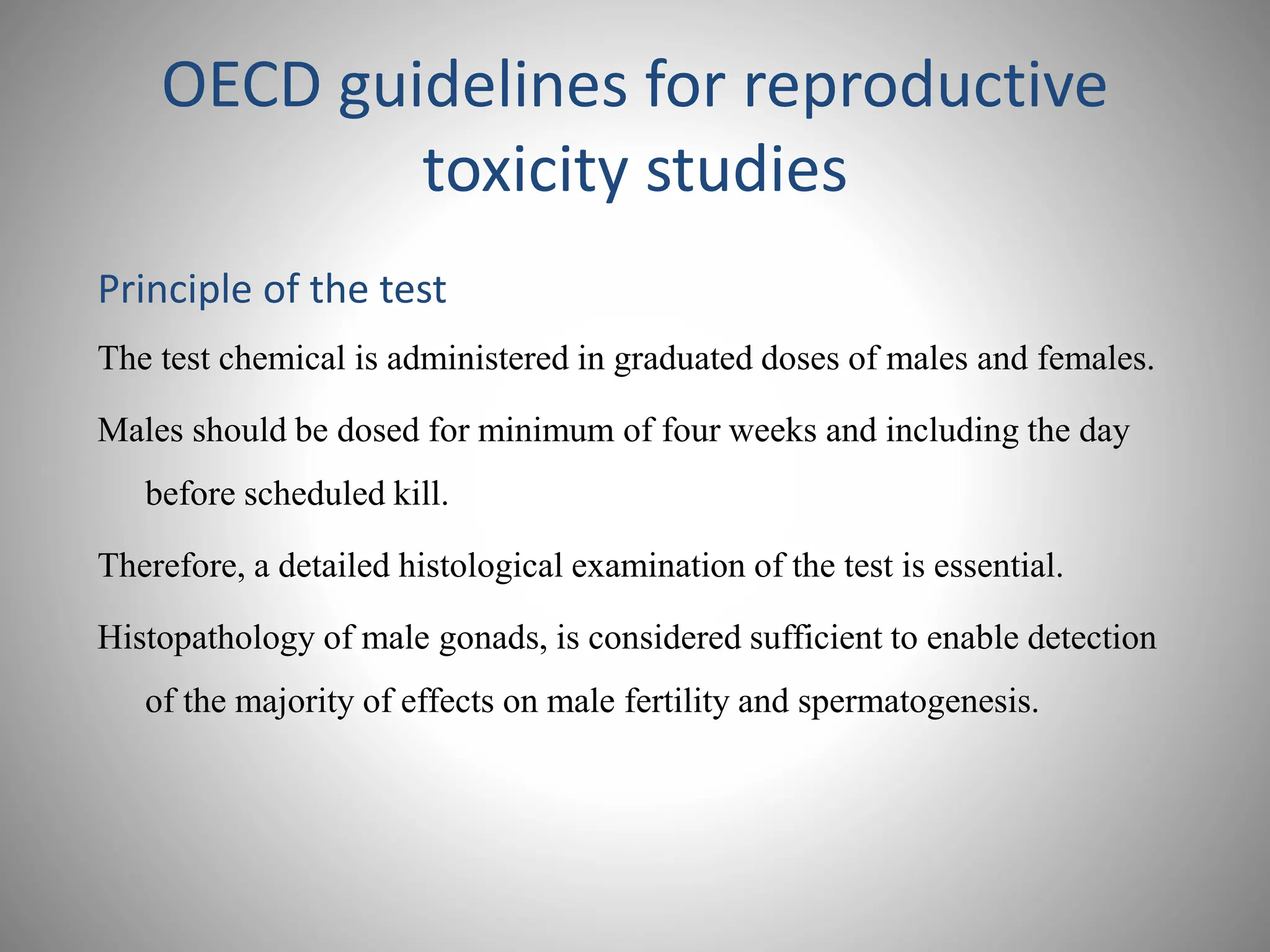 OECD guidelines for reproductive toxicity studies

Principle of the test

The test chemical is administered in graduated doses of males and females.

Males should be dosed for minimum of four weeks and including the day before scheduled kill.

Therefore, a detailed histological examination of the test is essential.

Histopathology of male gonads, is considered sufficient to enable detection of the majority of effects on male fertility and spermatogenesis.